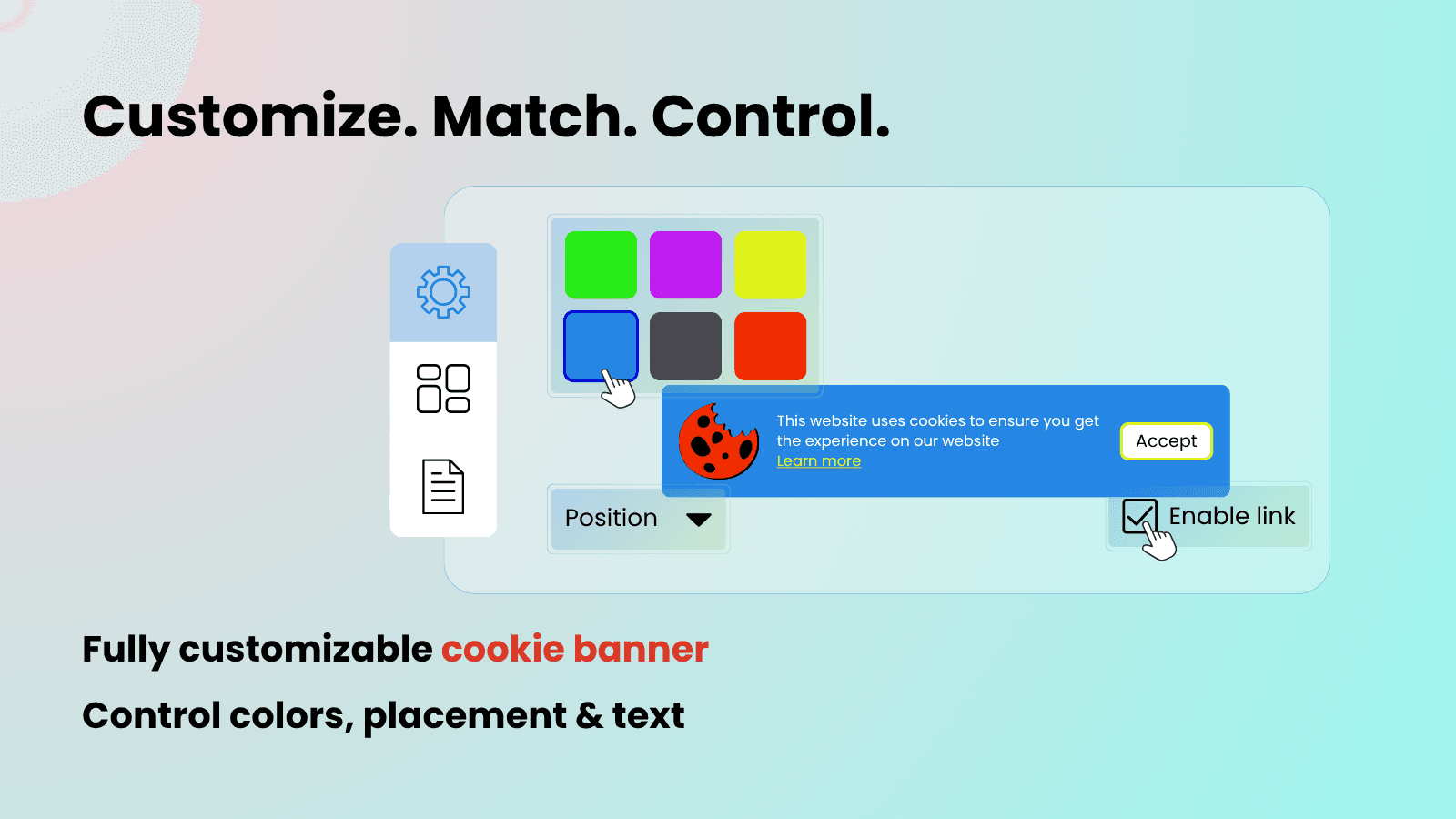 Customize. Match. Control.

This website uses cookies to ensure you get the experience on our website
Learn more

Accept

Position

Enable link

Fully customizable cookie banner

Control colors, placement & text